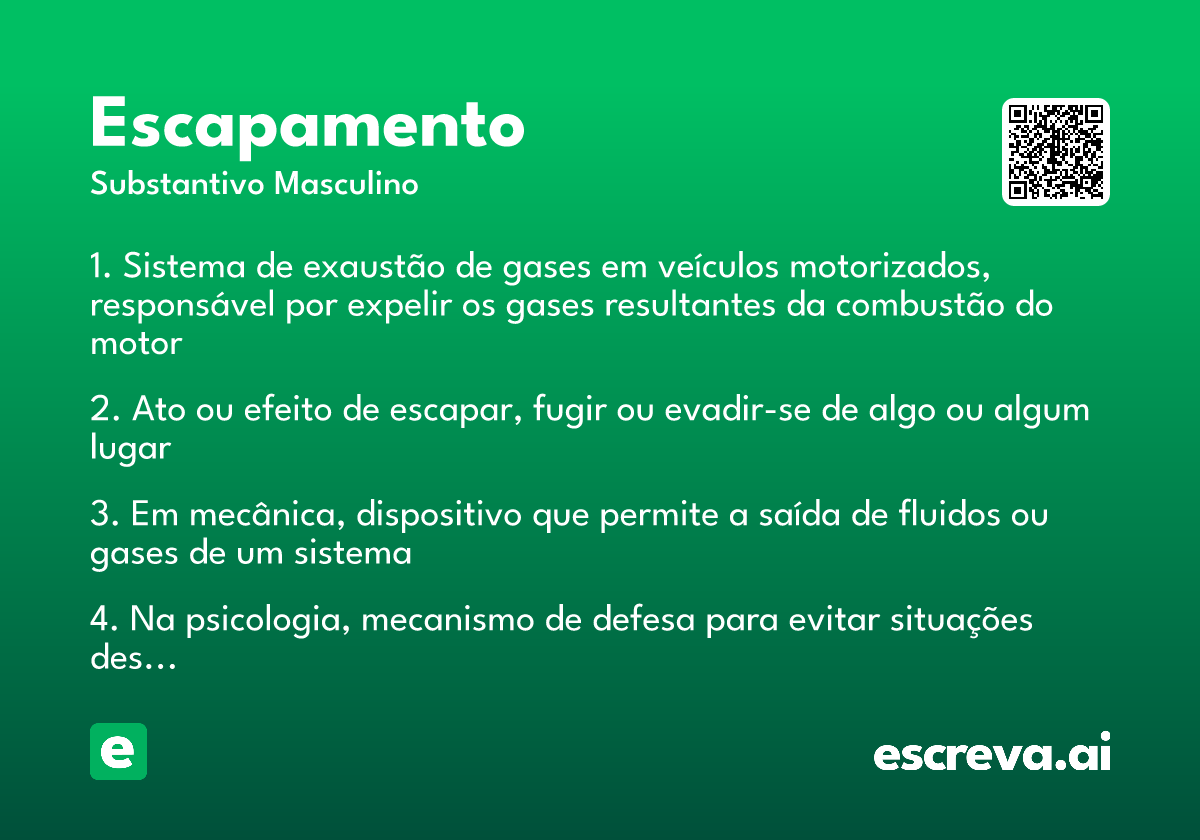 Escapamento
Substantivo Masculino

1. Sistema de exaustão de gases em veículos motorizados, responsável por expelir os gases resultantes da combustão do motor

2. Ato ou efeito de escapar, fugir ou evadir-se de algo ou algum lugar

3. Em mecânica, dispositivo que permite a saída de fluidos ou gases de um sistema

4. Na psicologia, mecanismo de defesa para evitar situações des...

e

escreva.ai